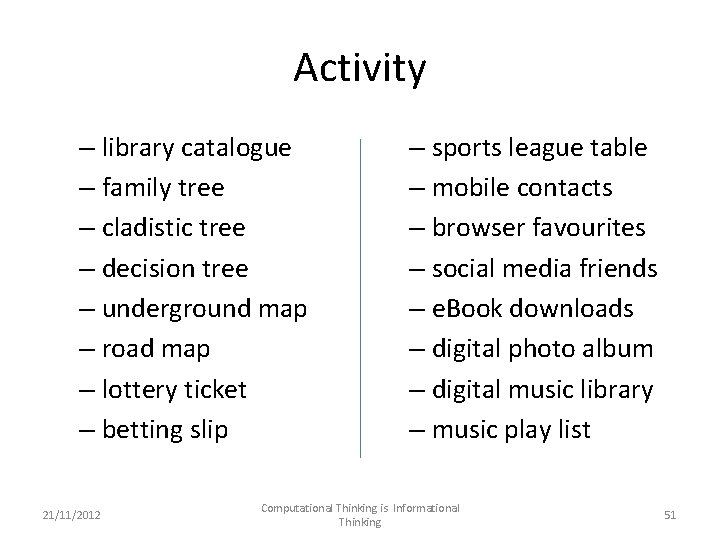 Activity

– library catalogue
– family tree
– cladistic tree
– decision tree
– underground map
– road map
– lottery ticket
– betting slip

– sports league table
– mobile contacts
– browser favourites
– social media friends
– eBook downloads
– digital photo album
– digital music library
– music play list

21/11/2012

Computational Thinking is Informational Thinking

51